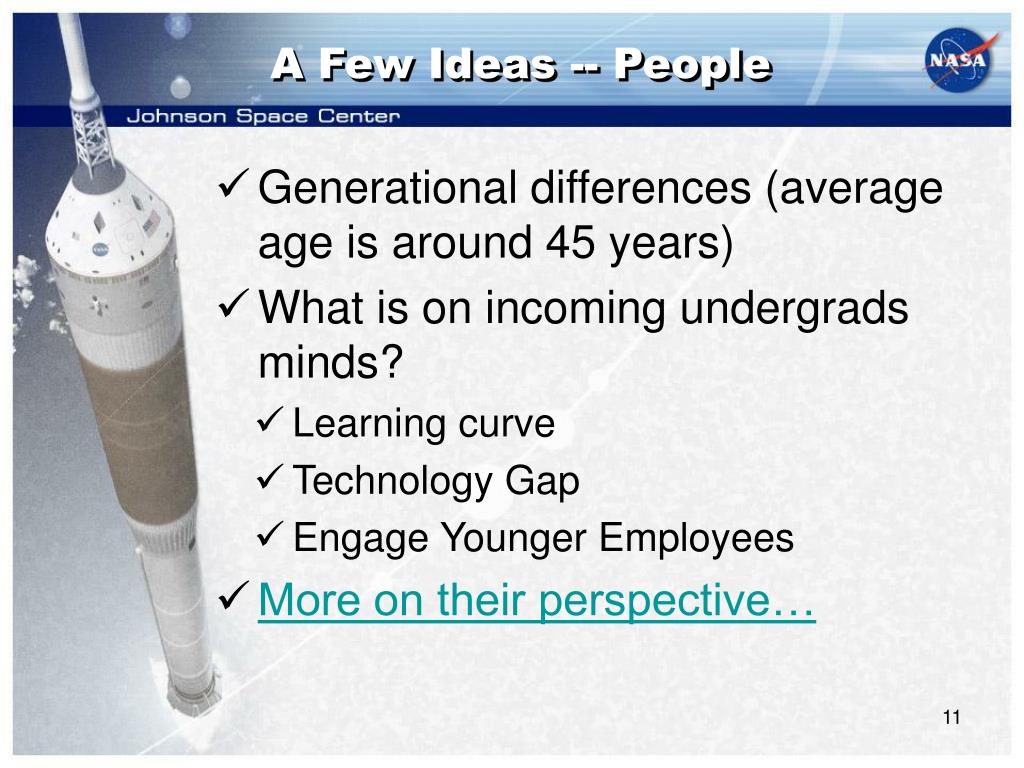 A Few Ideas -- People

NASA

Johnson Space Center

✓ Generational differences (average age is around 45 years)

✓ What is on incoming undergrads minds?

✓ Learning curve

✓ Technology Gap

✓ Engage Younger Employees

✓ More on their perspective…

11